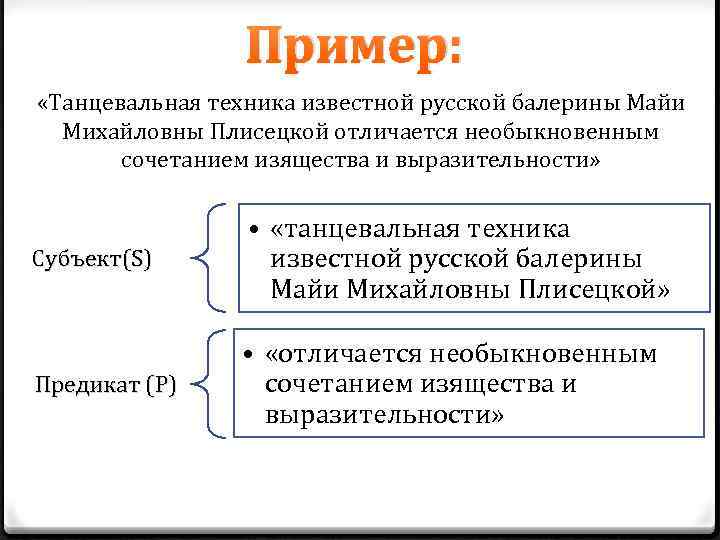 Пример:

«Танцевальная техника известной русской балерины Майи Михайловны Плисецкой отличается необыкновенным сочетанием изящества и выразительности»

Субъект(S)

• «танцевальная техника известной русской балерины Майи Михайловны Плисецкой»

Предикат (P)

• «отличается необыкновенным сочетанием изящества и выразительности»